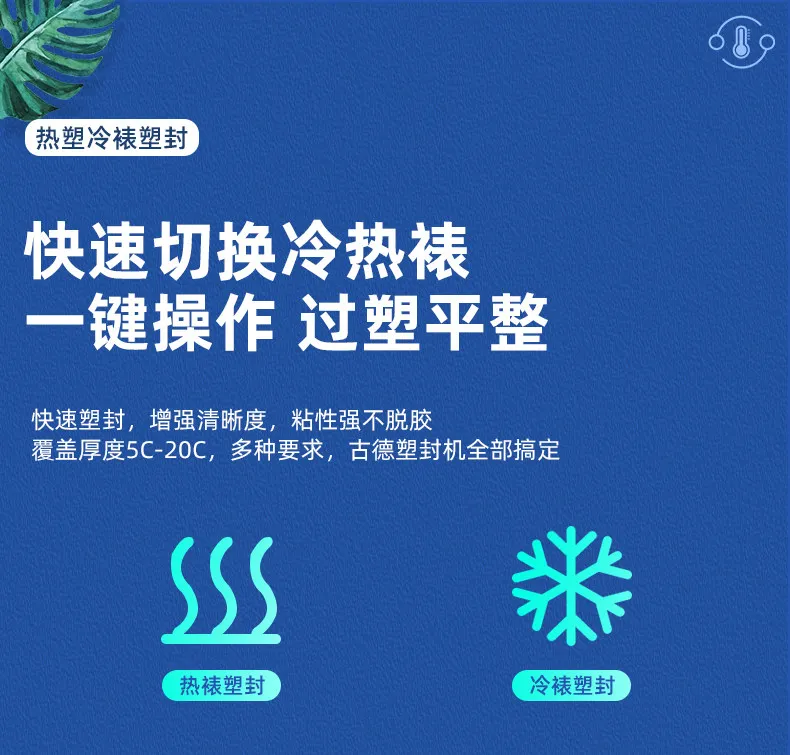 热塑冷裱塑封

快速切换冷热裱
一键操作 过塑平整

快速塑封，增强清晰度，粘性强不脱胶
覆盖厚度5C-20C，多种要求，古德塑封机全部搞定

热裱塑封

冷裱塑封